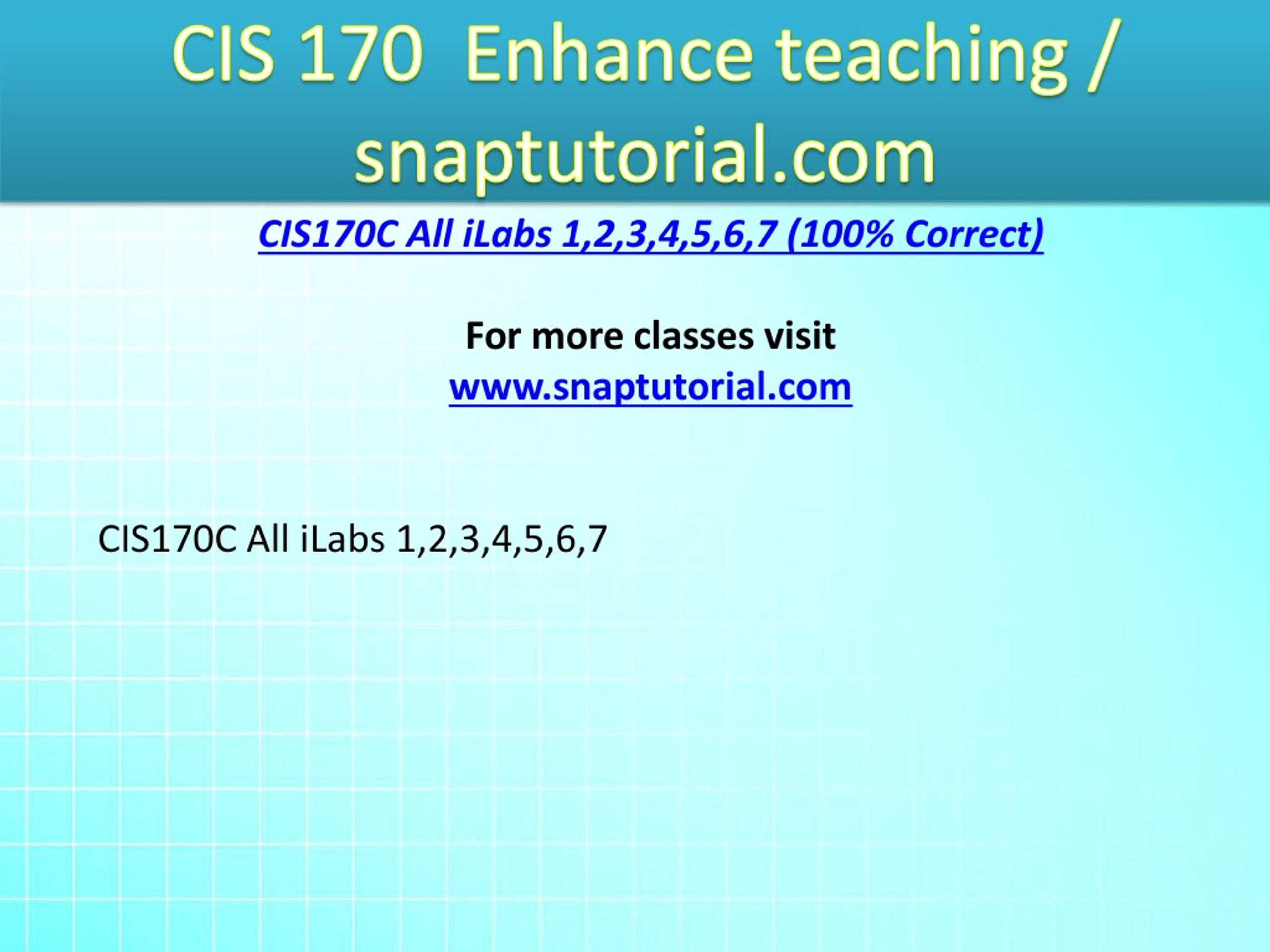 CIS 170  Enhance teaching / snaptutorial.com

CIS170C All iLabs 1,2,3,4,5,6,7 (100% Correct)

For more classes visit
www.snaptutorial.com

CIS170C All iLabs 1,2,3,4,5,6,7